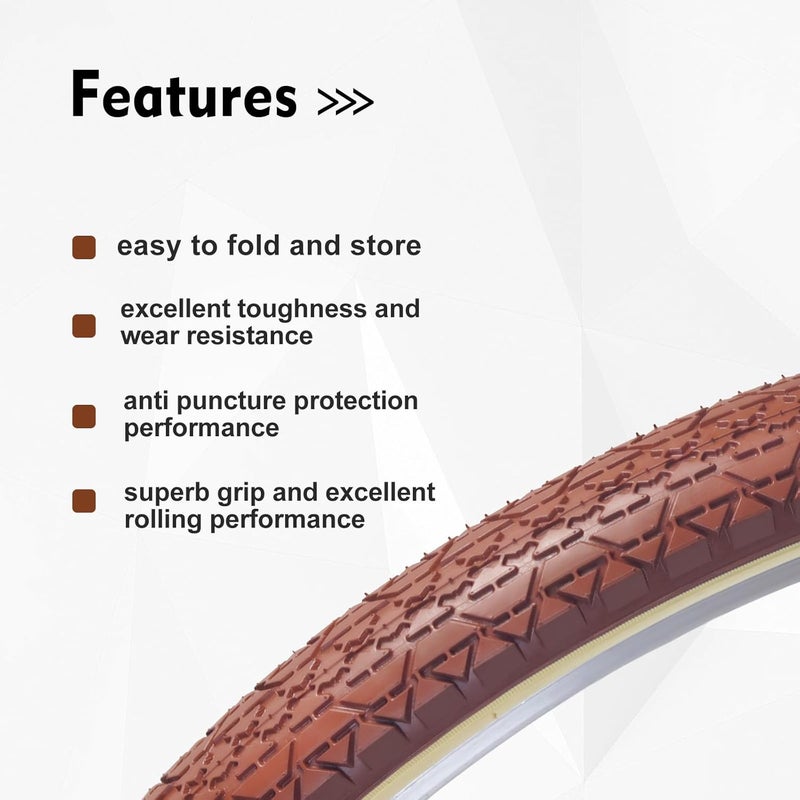 Features >>>

easy to fold and store

excellent toughness and wear resistance

anti puncture protection performance

superb grip and excellent rolling performance